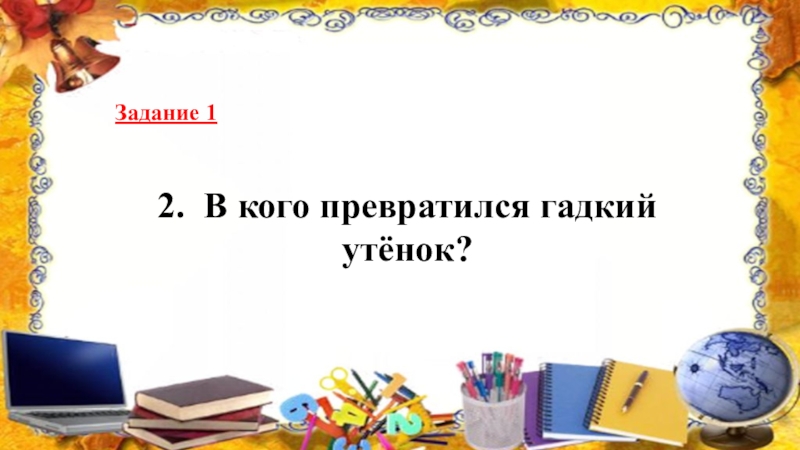 Задание 1

2. В кого превратился гадкий утёнок?